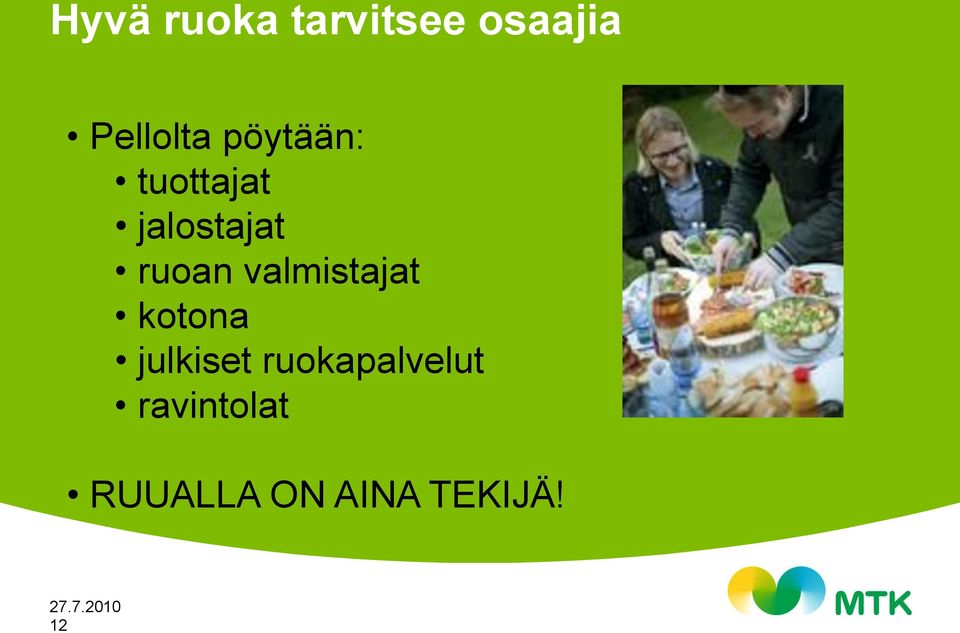 Hyvä ruoka tarvitsee osaajia

• Pellolta pöytään:
  • tuottajat
  • jalostajat
  • ruoan valmistajat
  • kotona
  • julkiset ruokapalvelut
  • ravintolat

• RUUALLA ON AINA TEKIJÄ!

27.7.2010
12

MTK